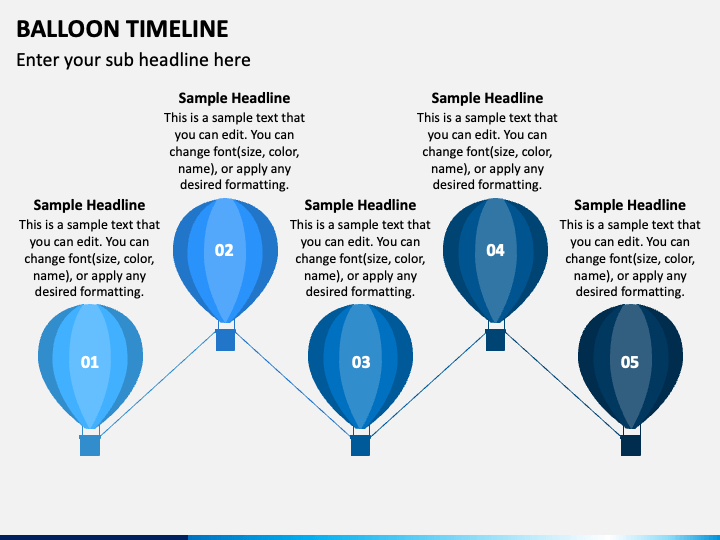 BALLOON TIMELINE

Enter your sub headline here

Sample Headline
This is a sample text that you can edit. You can change font(size, color, name), or apply any desired formatting.

01

Sample Headline
This is a sample text that you can edit. You can change font(size, color, name), or apply any desired formatting.

02

Sample Headline
This is a sample text that you can edit. You can change font(size, color, name), or apply any desired formatting.

03

Sample Headline
This is a sample text that you can edit. You can change font(size, color, name), or apply any desired formatting.

04

Sample Headline
This is a sample text that you can edit. You can change font(size, color, name), or apply any desired formatting.

05